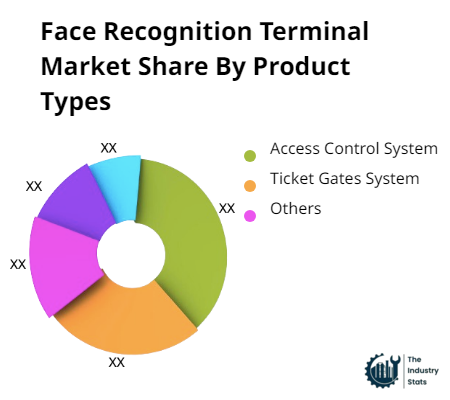 Face Recognition Terminal Market Share By Product Types

XX
XX
XX
XX
XX

Access Control System
Ticket Gates System
Others

The Industry Stats